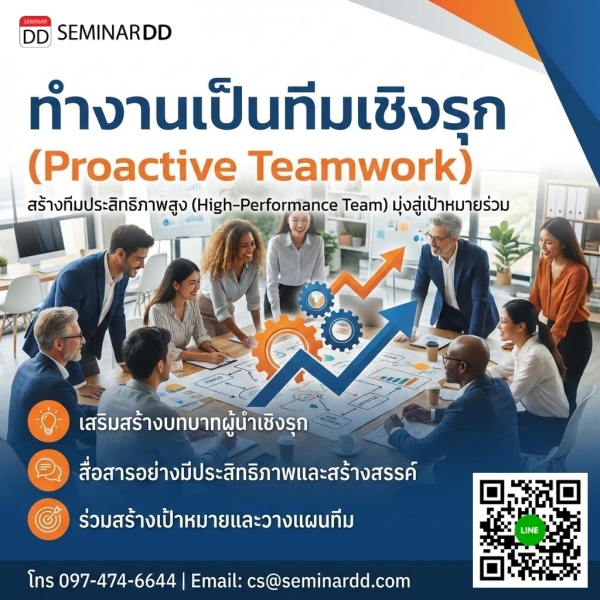 SEMINAR DD SEMINARDD

ทำงานเป็นทีมเชิงรุก
(Proactive Teamwork)

สร้างทีมประสิทธิภาพสูง (High-Performance Team) มุ่งสู่เป้าหมายร่วม

เสริมสร้างบทบาทผู้นำเชิงรุก

สื่อสารอย่างมีประสิทธิภาพและสร้างสรรค์

ร่วมสร้างเป้าหมายและวางแผนทีม

LINE

โทร 097-474-6644 | Email: cs@seminardd.com